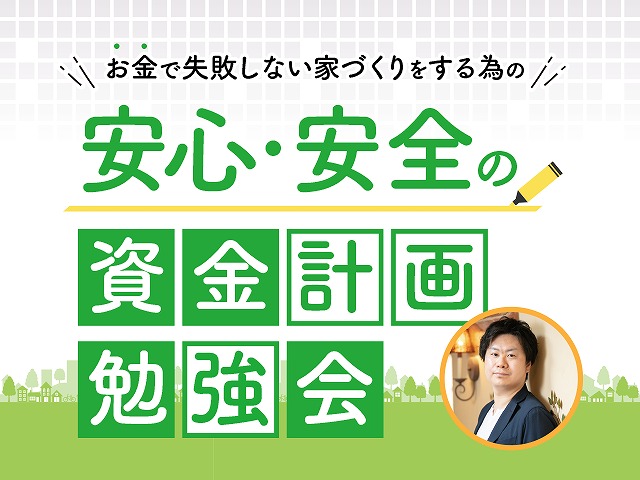 お金で失敗しない家づくりをする為の

安心・安全の

資金計画

勉強会